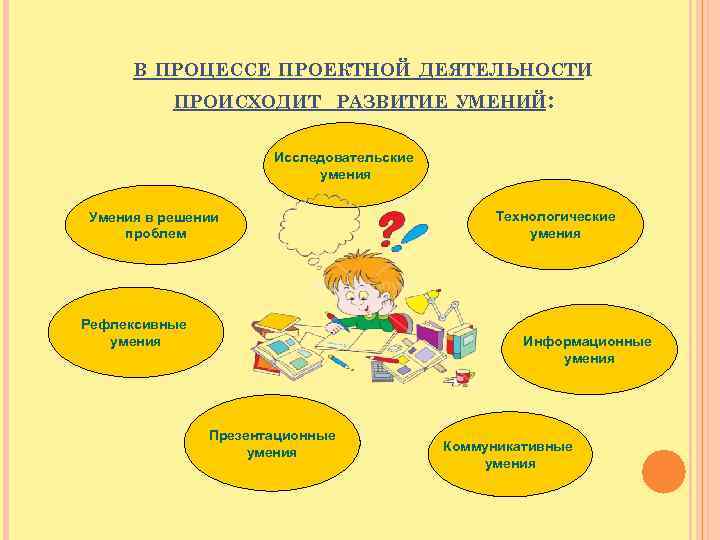 В ПРОЦЕССЕ ПРОЕКТНОЙ ДЕЯТЕЛЬНОСТИ ПРОИСХОДИТ РАЗВИТИЕ УМЕНИЙ:

Исследовательские умения

Умения в решении проблем

Технологические умения

Рефлексивные умения

Информационные умения

Презентационные умения

Коммуникативные умения